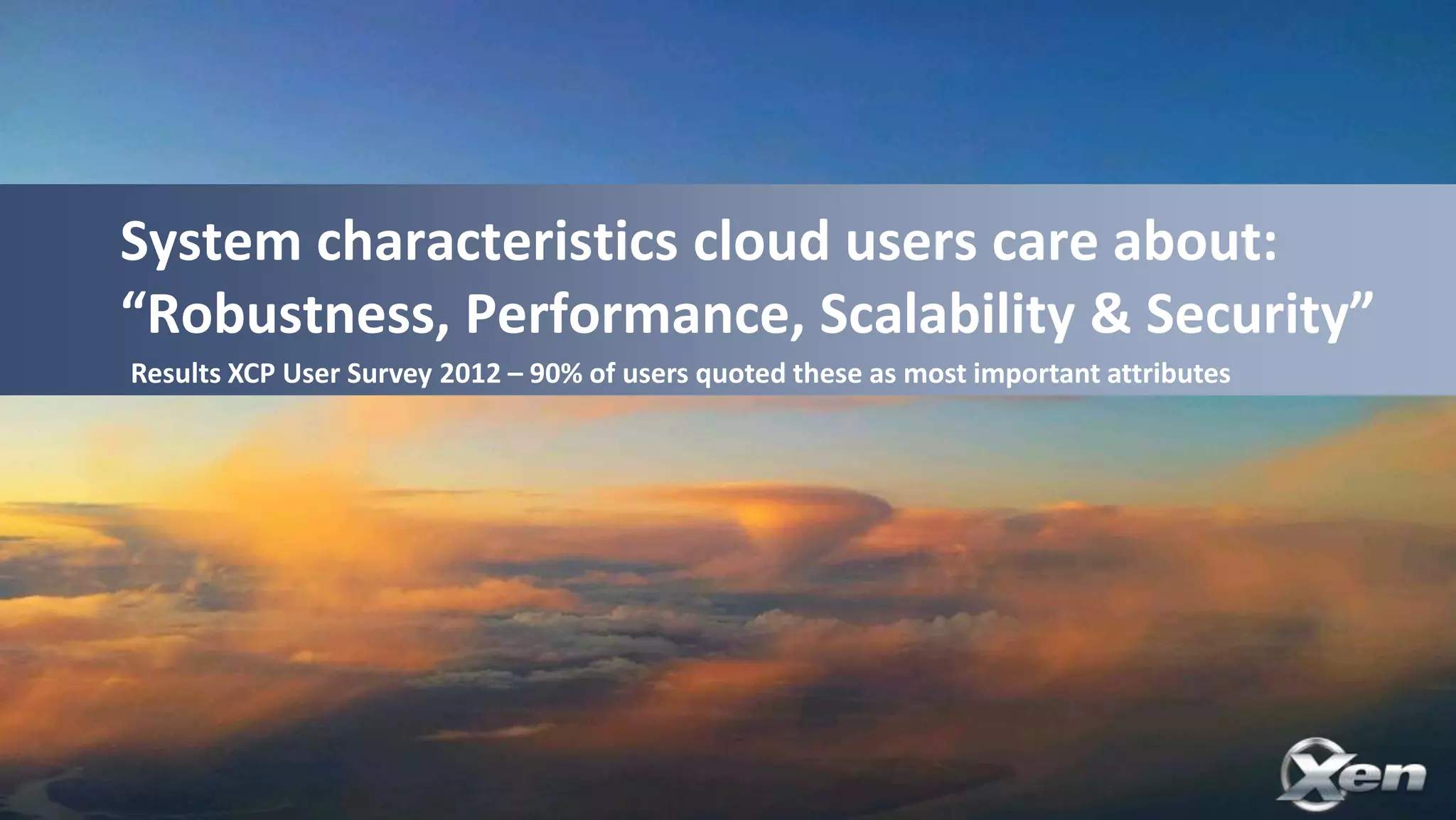 System characteristics cloud users care about: “Robustness, Performance, Scalability & Security”

Results XCP User Survey 2012 – 90% of users quoted these as most important attributes

Xen